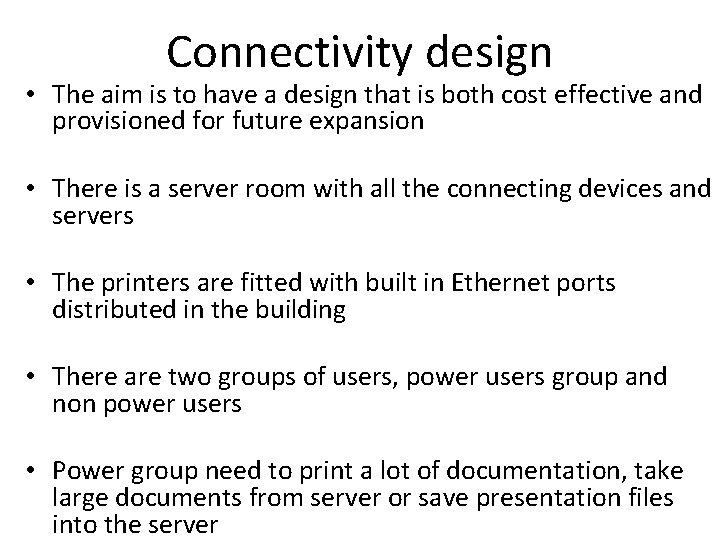 Connectivity design

• The aim is to have a design that is both cost effective and provisioned for future expansion

• There is a server room with all the connecting devices and servers

• The printers are fitted with built in Ethernet ports distributed in the building

• There are two groups of users, power users group and non power users

• Power group need to print a lot of documentation, take large documents from server or save presentation files into the server